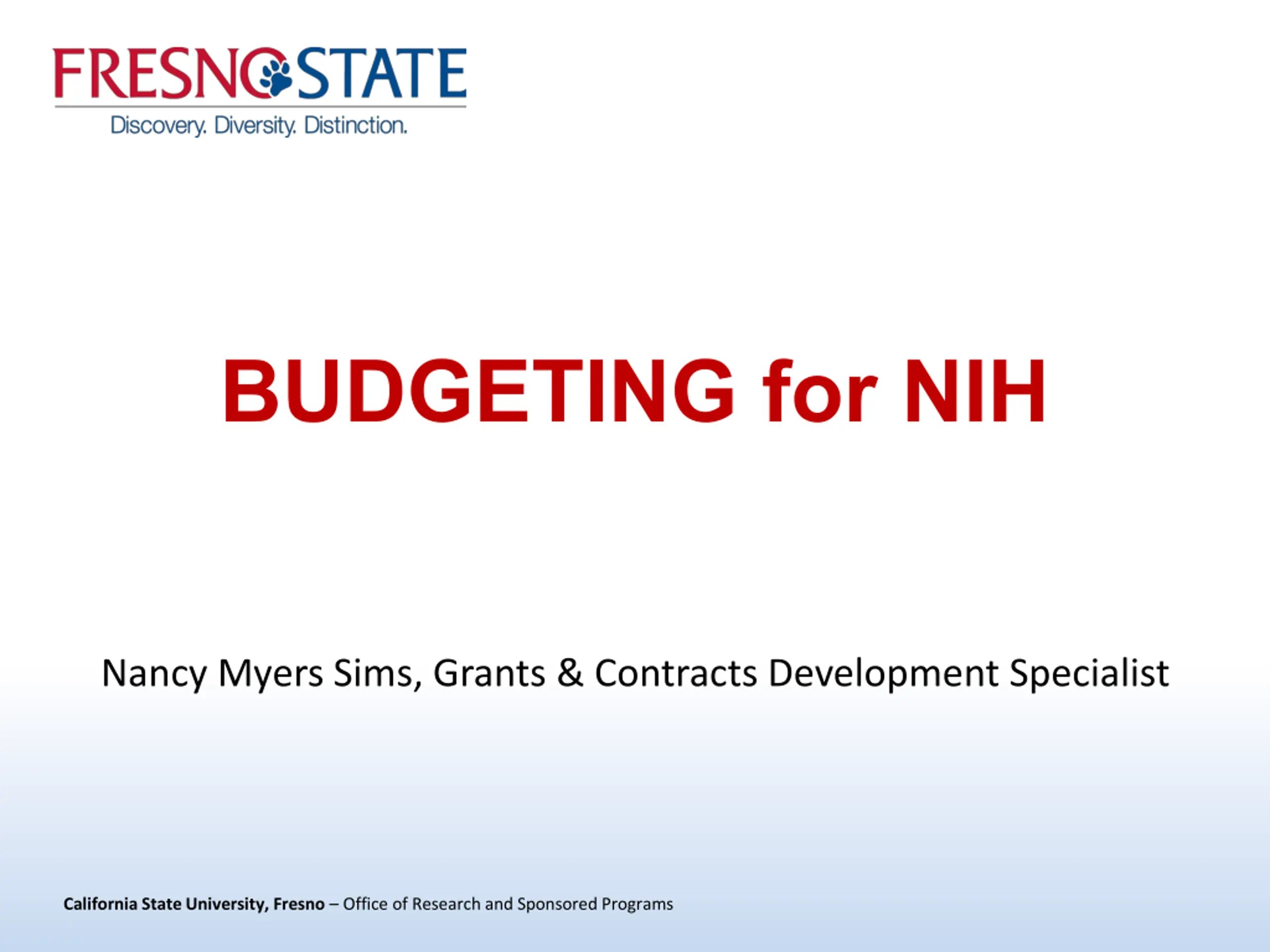 FRESNO STATE
Discovery. Diversity. Distinction.

BUDGETING for NIH

Nancy Myers Sims, Grants & Contracts Development Specialist

California State University, Fresno – Office of Research and Sponsored Programs